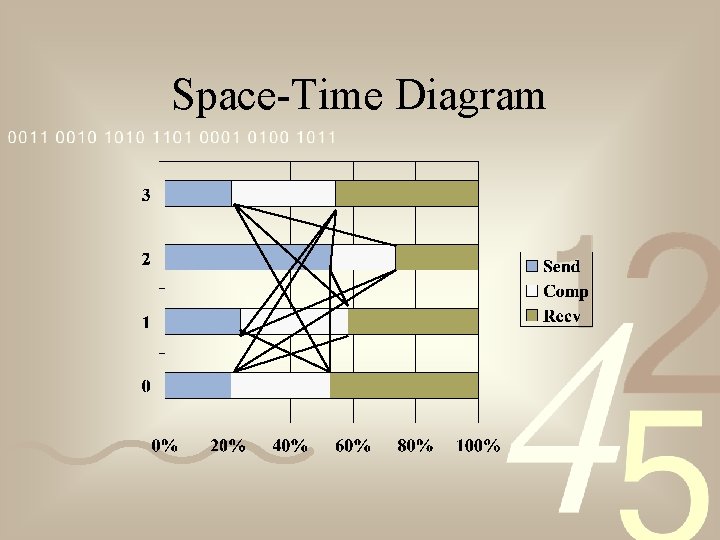 Space-Time Diagram

0011 0010 1010 1101 0001 0100 1011

3
2
1
0

0%
20%
40%
60%
80%
100%

Send
Comp
Recv

1
2
4
5